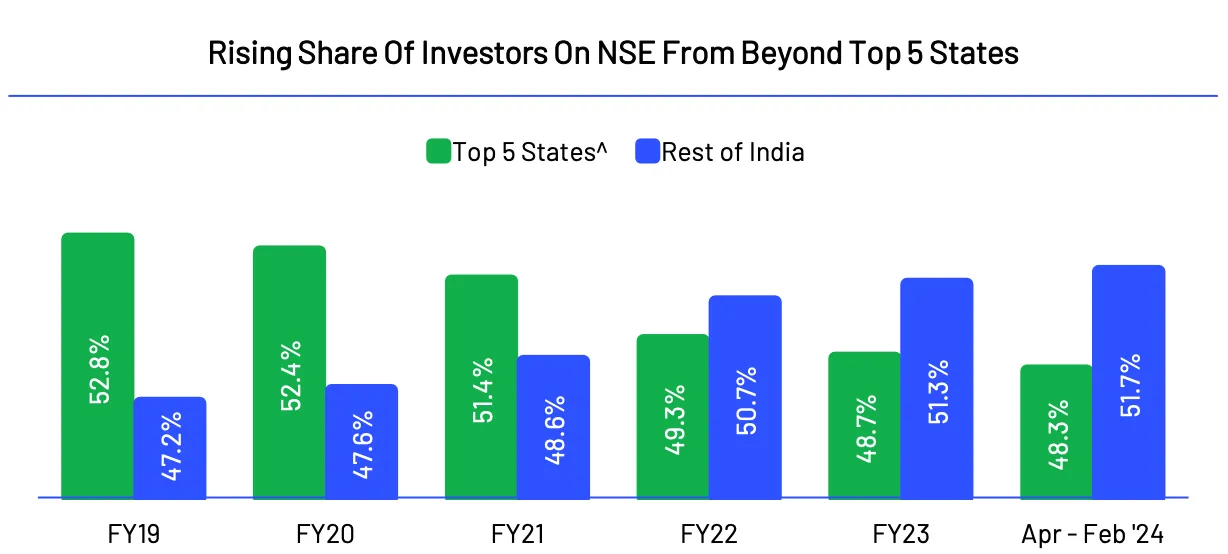 Rising Share Of Investors On NSE From Beyond Top 5 States

Top 5 States^ Rest of India

52.8% 47.2%
52.4% 47.6%
51.4% 48.6%
49.3% 50.7%
48.7% 51.3%
48.3% 51.7%

FY19 FY20 FY21 FY22 FY23 Apr - Feb '24